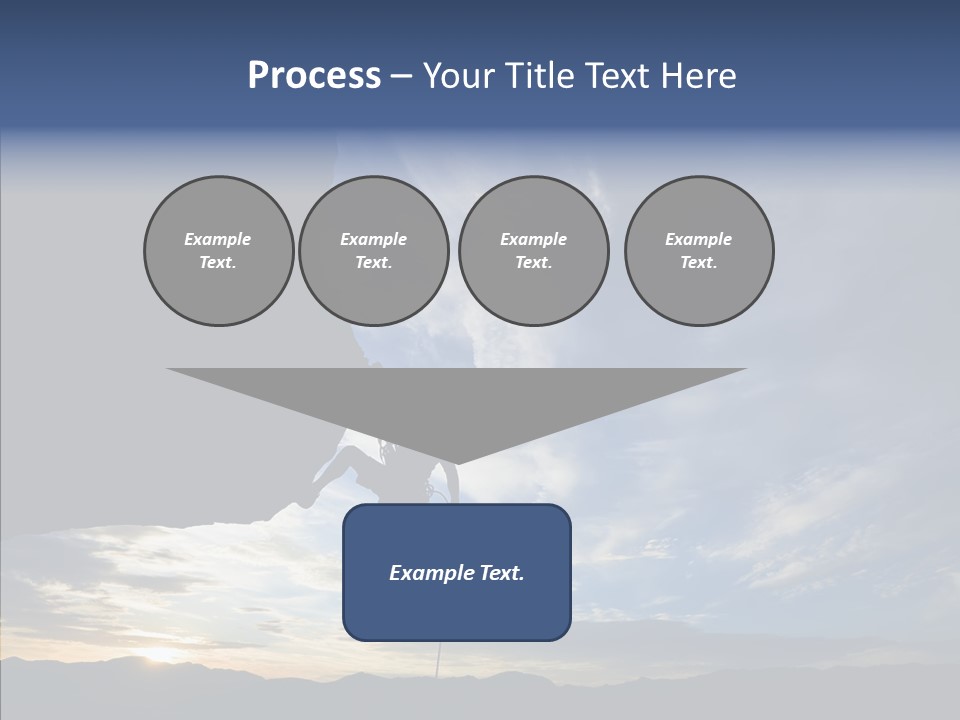 Process – Your Title Text Here

Example Text.

Example Text.

Example Text.

Example Text.

Example Text.